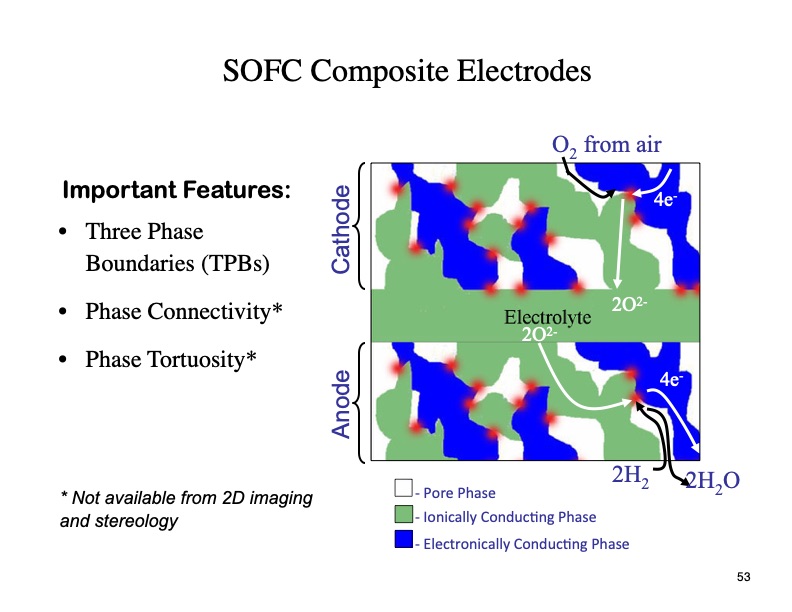 SOFC Composite Electrodes

Important Features:

• Three Phase Boundaries (TPBs)

• Phase Connectivity*

• Phase Tortuosity*

* Not available from 2D imaging and stereology

$O_2$ from air

Cathode

$4e^-$

$2O^{2-}$

Electrolyte

$2O^{2-}$

Anode

$4e^-$

$2H_2$

$2H_2O$

- Pore Phase

- Ionically Conducting Phase

- Electronically Conducting Phase

53